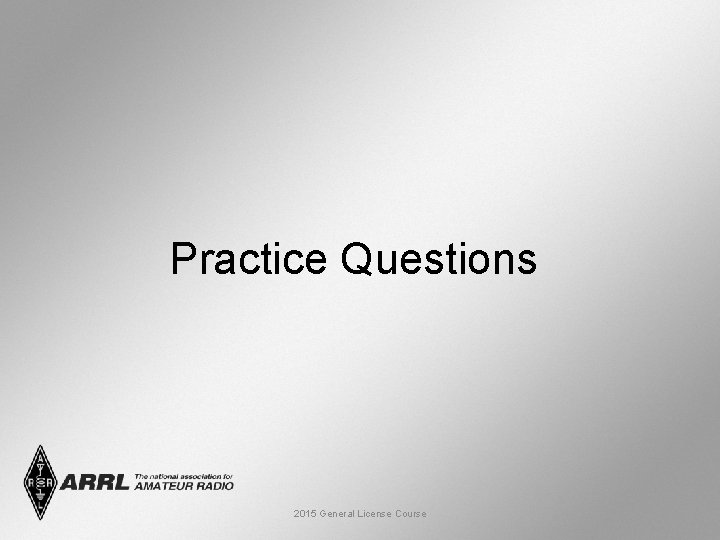 Practice Questions

ARRL The national association for AMATEUR RADIO

2015 General License Course